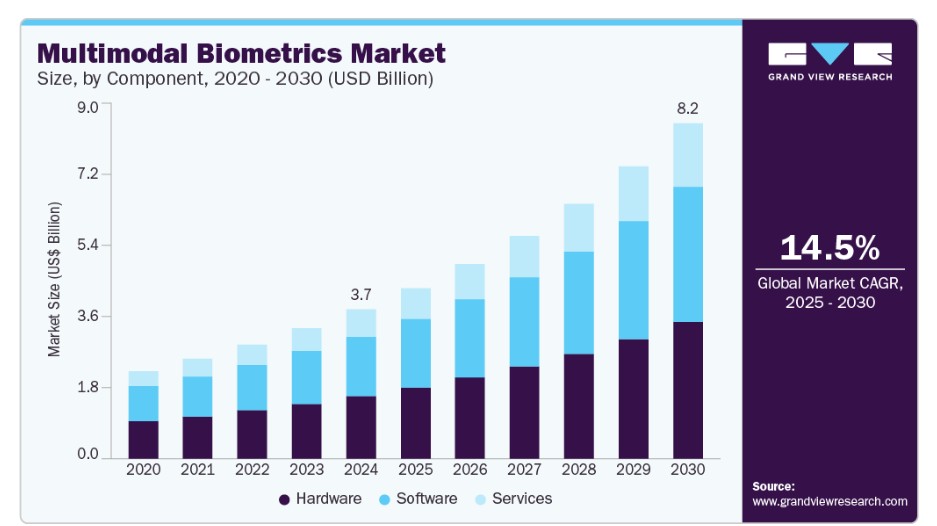 Multimodal Biometrics Market
Size, by Component, 2020 - 2030 (USD Billion)

GRAND VIEW RESEARCH

Market Size (US$ Billion)

9.0
7.2
5.4
3.6
1.8
0.0

3.7
8.2

2020 2021 2022 2023 2024 2025 2026 2027 2028 2029 2030

Hardware Software Services

14.5%
Global Market CAGR, 2025 - 2030

Source:
www.grandviewresearch.com